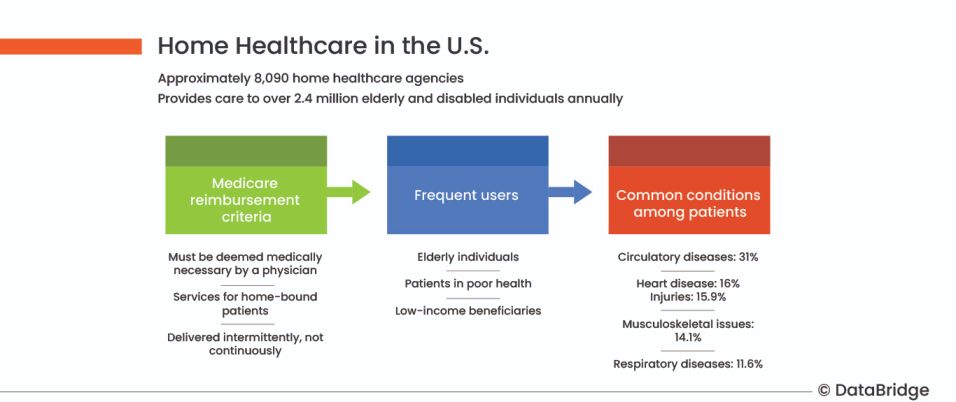 Home Healthcare in the U.S.

Approximately 8,090 home healthcare agencies
Provides care to over 2.4 million elderly and disabled individuals annually

Medicare reimbursement criteria

Must be deemed medically necessary by a physician

Services for home-bound patients

Delivered intermittently, not continuously

Frequent users

Elderly individuals

Patients in poor health

Low-income beneficiaries

Common conditions among patients

Circulatory diseases: 31%

Heart disease: 16%
Injuries: 15.9%

Musculoskeletal issues: 14.1%

Respiratory diseases: 11.6%

© DataBridge